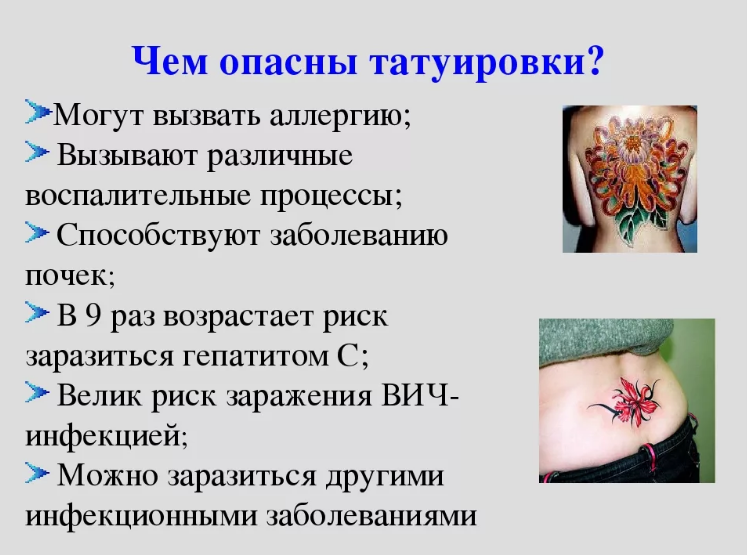 Чем опасны татуировки?

Могут вызвать аллергию;

Вызывают различные воспалительные процессы;

Способствуют заболеванию почек;

В 9 раз возрастает риск заразиться гепатитом С;

Велик риск заражения ВИЧ-инфекцией;

Можно заразиться другими инфекционными заболеваниями